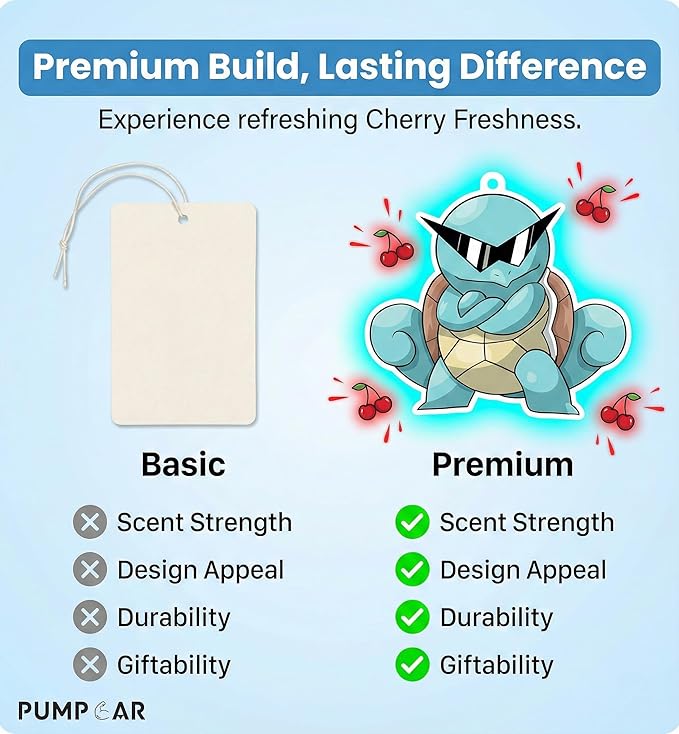 Premium Build, Lasting Difference

Experience refreshing Cherry Freshness.

Basic

Scent Strength
Design Appeal
Durability
Giftability

Premium

Scent Strength
Design Appeal
Durability
Giftability

PUMPCAR